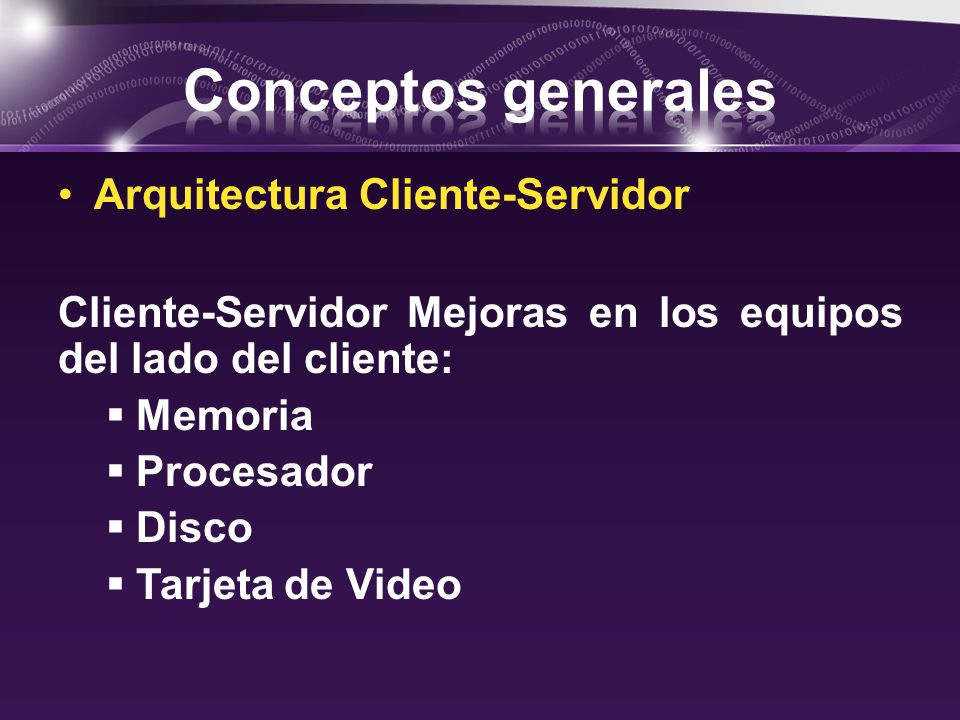 Conceptos generales

• Arquitectura Cliente-Servidor

Cliente-Servidor Mejoras en los equipos del lado del cliente:

▪ Memoria
▪ Procesador
▪ Disco
▪ Tarjeta de Video